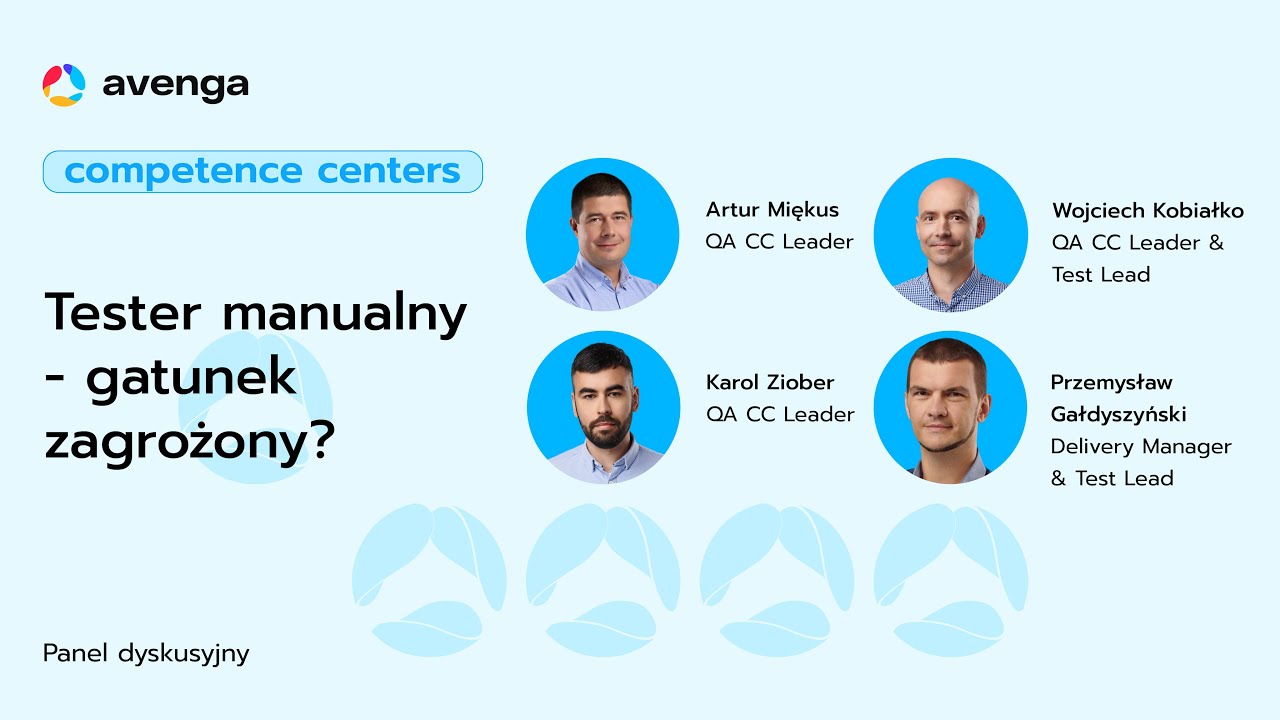 avenga

competence centers

Tester manualny - gatunek zagrożony?

Artur Miękus
QA CC Leader

Wojciech Kobiałko
QA CC Leader & Test Lead

Karol Ziober
QA CC Leader

Przemysław Gałdyszyński
Delivery Manager & Test Lead

Panel dyskusyjny